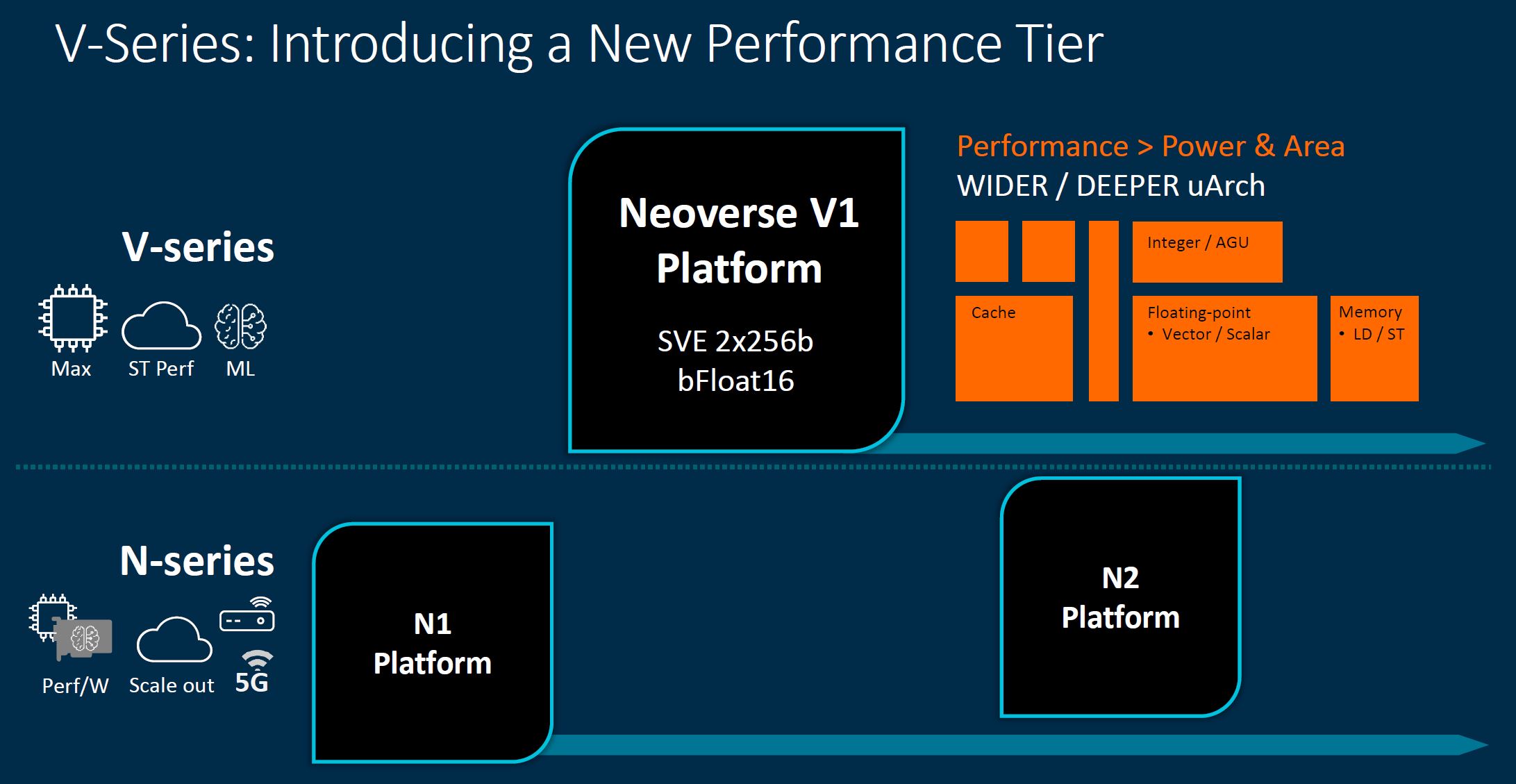 V-Series: Introducing a New Performance Tier

V-series

Max ST Perf ML

Neoverse V1 Platform

SVE 2x256b
bFloat16

Performance > Power & Area
WIDER / DEEPER uArch

Integer / AGU

Cache

Floating-point
• Vector / Scalar

Memory
• LD / ST

N-series

Perf/W Scale out 5G

N1 Platform

N2 Platform